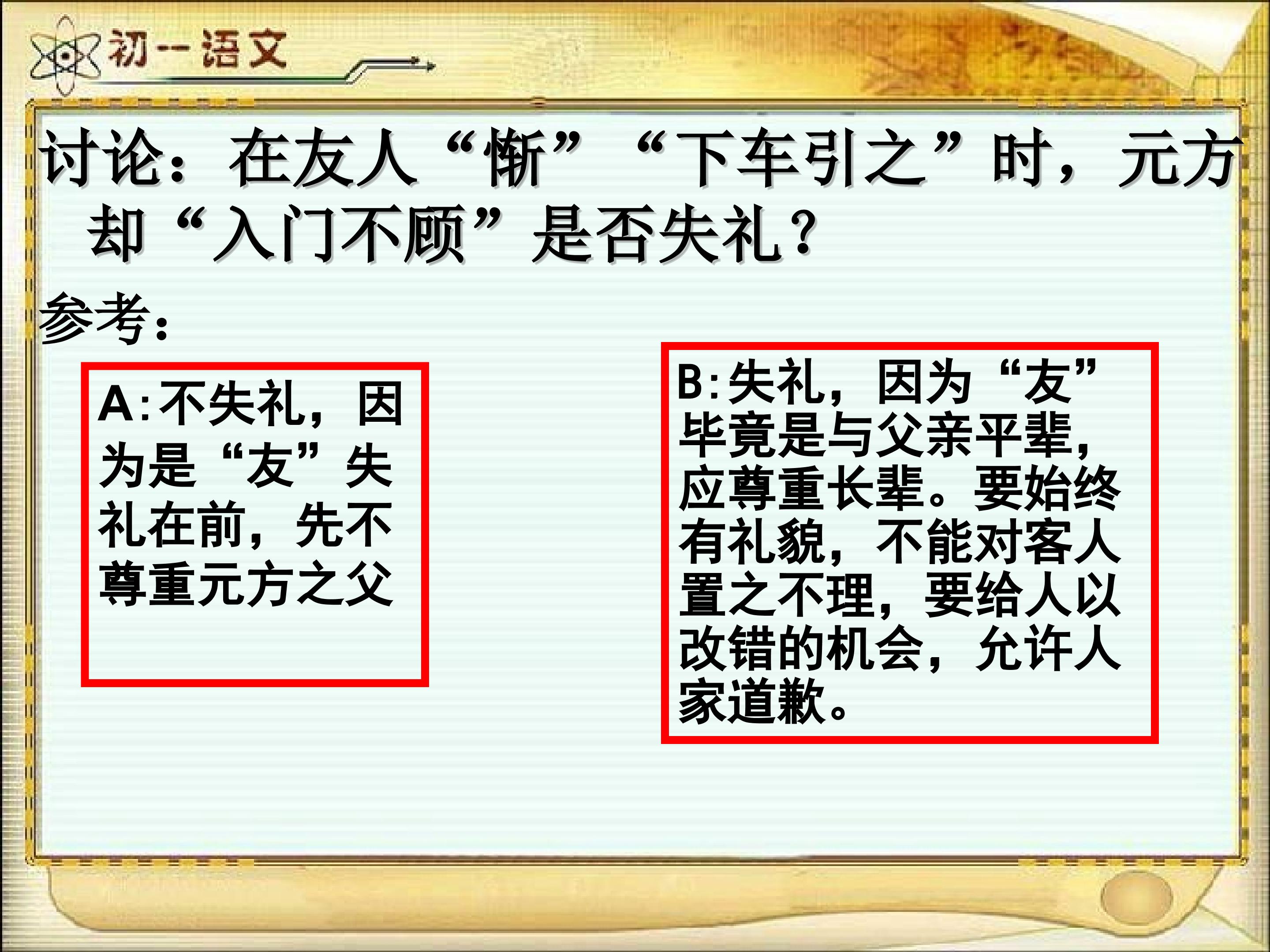 初一语文

讨论：在友人“惭”“下车引之”时，元方却“入门不顾”是否失礼？

参考：

A:不失礼，因为是“友”失礼在前，先不尊重元方之父

B:失礼，因为“友”毕竟是与父亲平辈，应尊重长辈。要始终有礼貌，不能对客人置之不理，要给人以改错的机会，允许人家道歉。